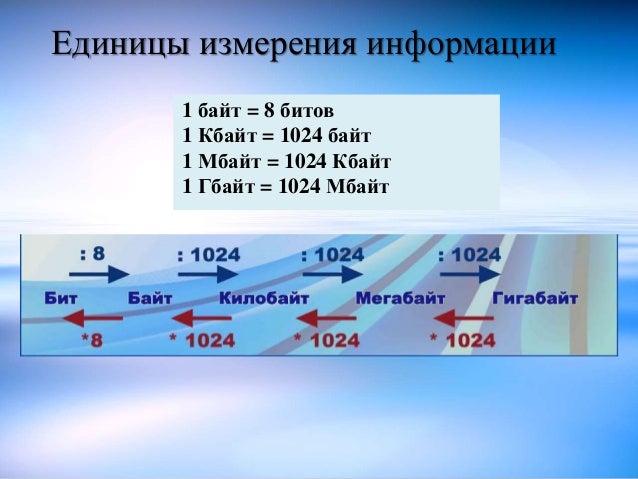 Единицы измерения информации

1 байт = 8 битов
1 Кбайт = 1024 байт
1 Мбайт = 1024 Кбайт
1 Гбайт = 1024 Мбайт

: 8
: 1024
: 1024
: 1024

Бит Байт Килобайт Мегабайт Гигабайт

*8
* 1024
* 1024
* 1024